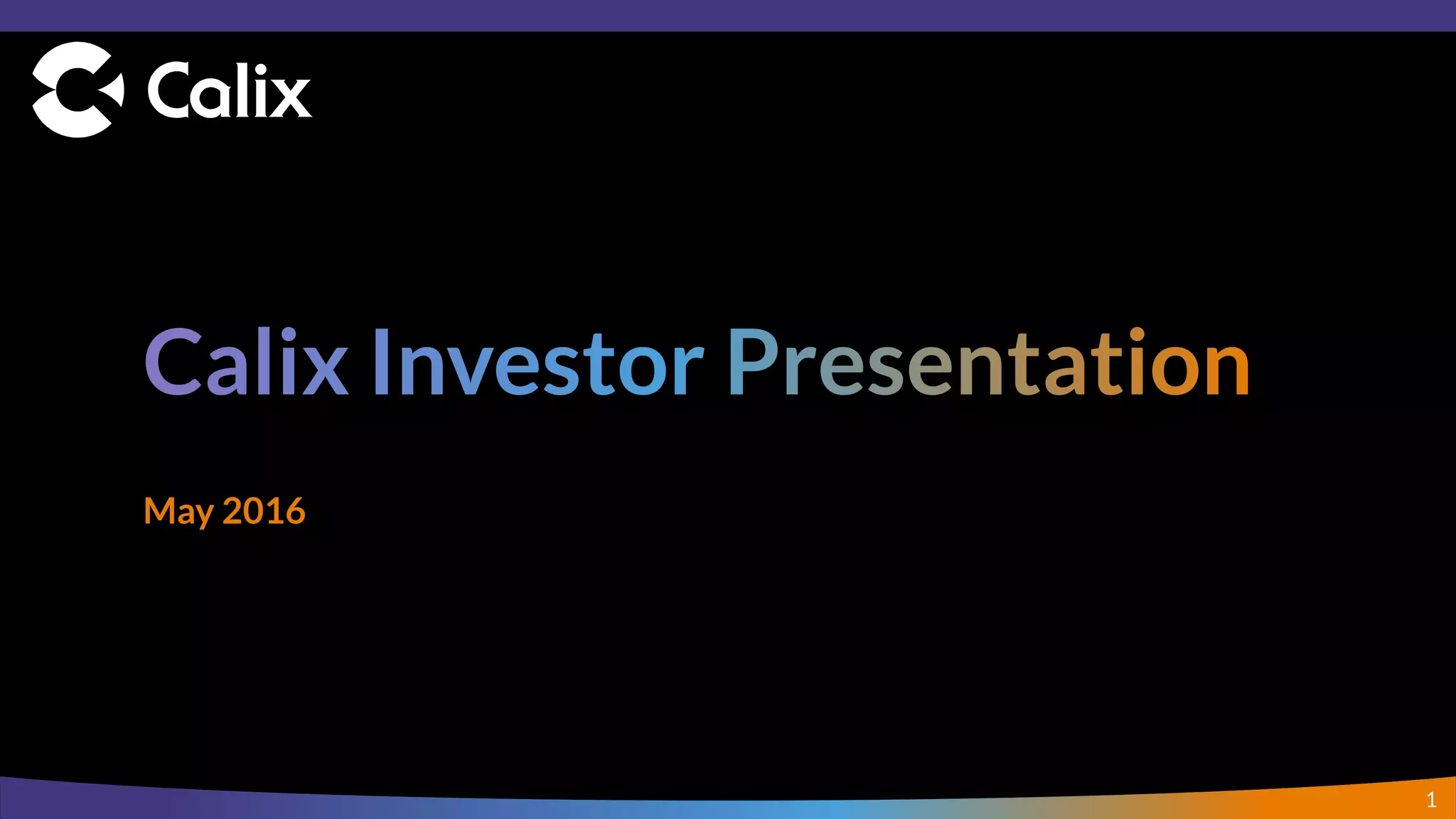 Calix

Calix Investor Presentation

May 2016

1